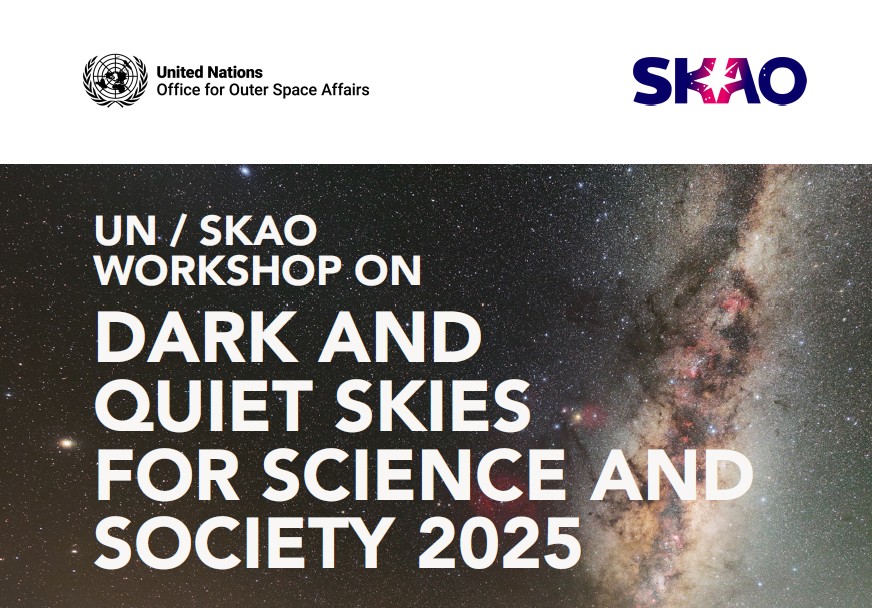 United Nations
Office for Outer Space Affairs

SKAO

UN / SKAO WORKSHOP ON

DARK AND QUIET SKIES FOR SCIENCE AND SOCIETY 2025